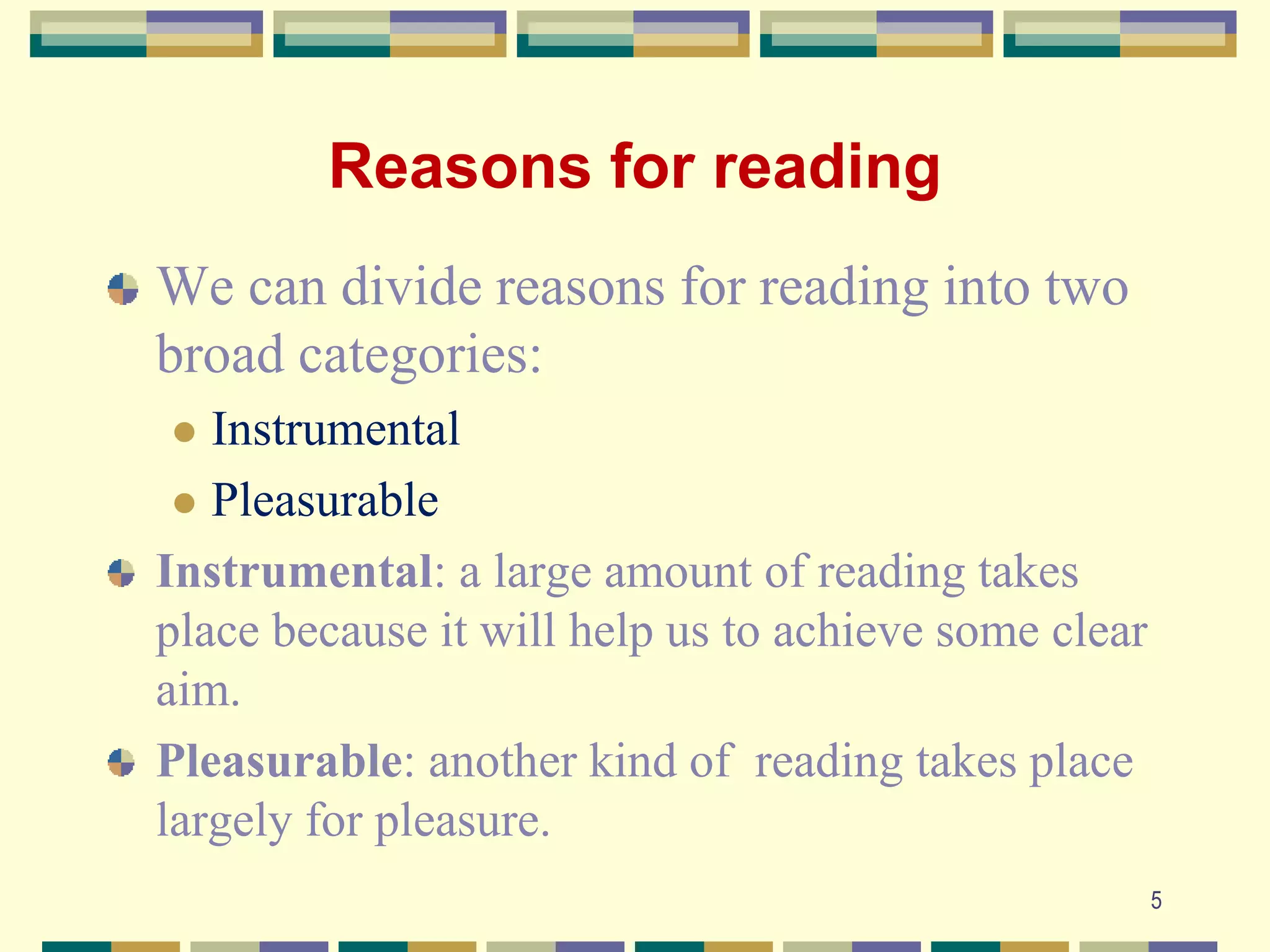 Reasons for reading

We can divide reasons for reading into two broad categories:

Instrumental

Pleasurable

Instrumental: a large amount of reading takes place because it will help us to achieve some clear aim.

Pleasurable: another kind of reading takes place largely for pleasure.

5